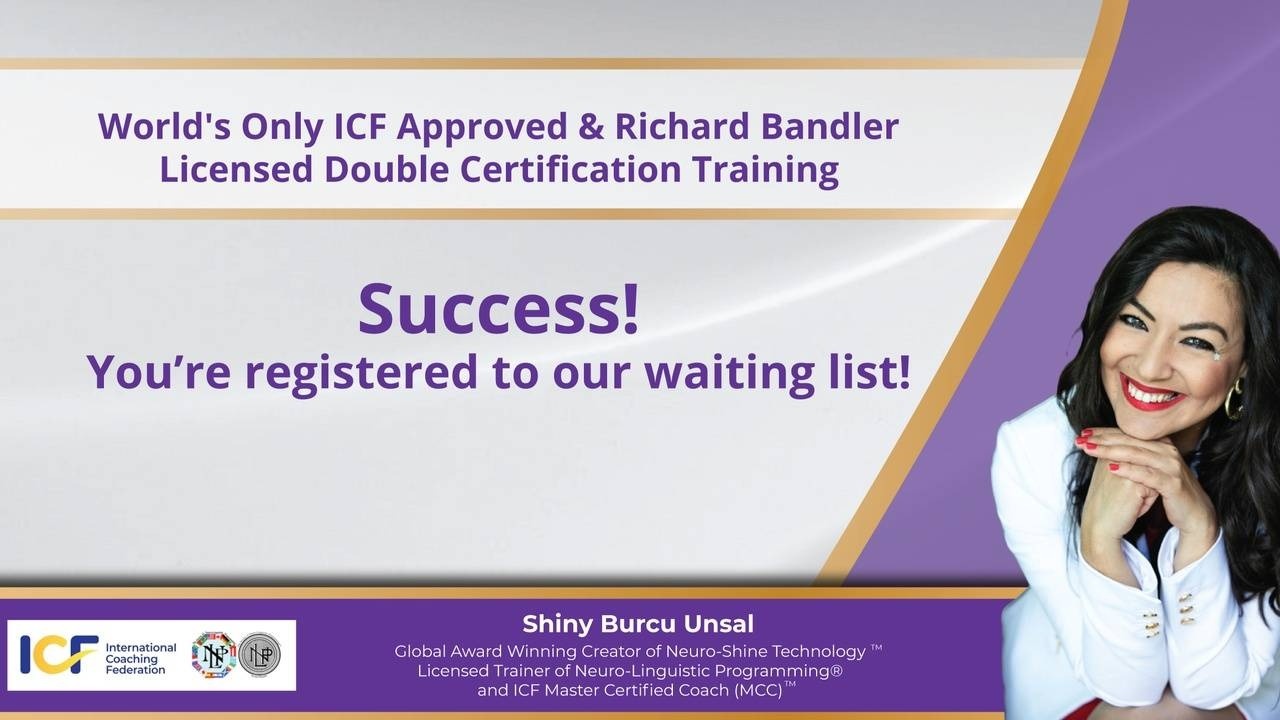 World's Only ICF Approved & Richard Bandler Licensed Double Certification Training

Success!
You're registered to our waiting list!

ICF International Coaching Federation

NLP NLP

Shiny Burcu Unsal
Global Award Winning Creator of Neuro-Shine Technology ™
Licensed Trainer of Neuro-Linguistic Programming®
and ICF Master Certified Coach (MCC)™